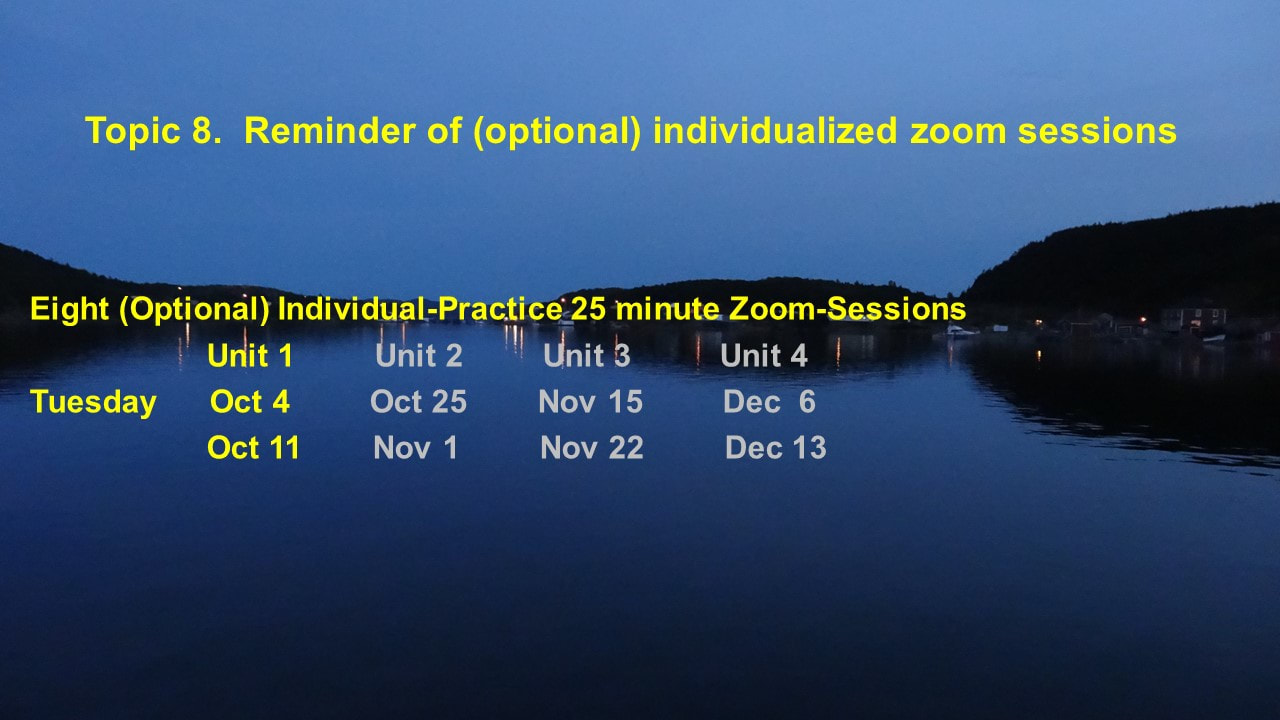 Topic 8. Reminder of (optional) individualized zoom sessions

Eight (Optional) Individual-Practice 25 minute Zoom-Sessions

| | Unit 1 | Unit 2 | Unit 3 | Unit 4 |
|---|---|---|---|---|
| Tuesday | Oct 4 | Oct 25 | Nov 15 | Dec 6 |
| | Oct 11 | Nov 1 | Nov 22 | Dec 13 |